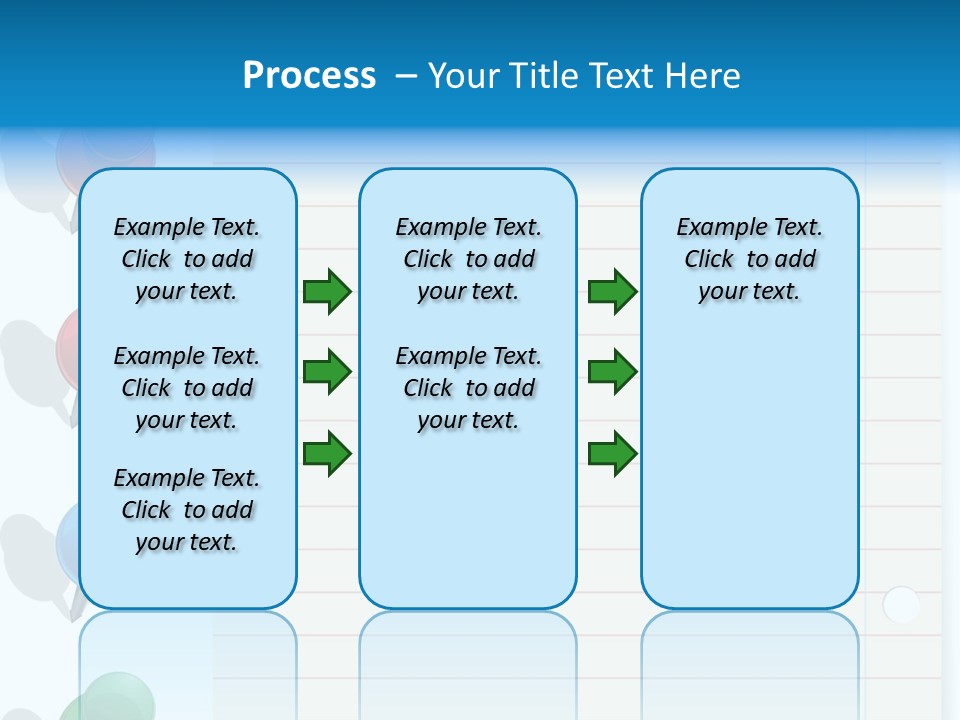 Process – Your Title Text Here

Example Text. Click to add your text.

Example Text. Click to add your text.

Example Text. Click to add your text.

Example Text. Click to add your text.

Example Text. Click to add your text.

Example Text. Click to add your text.